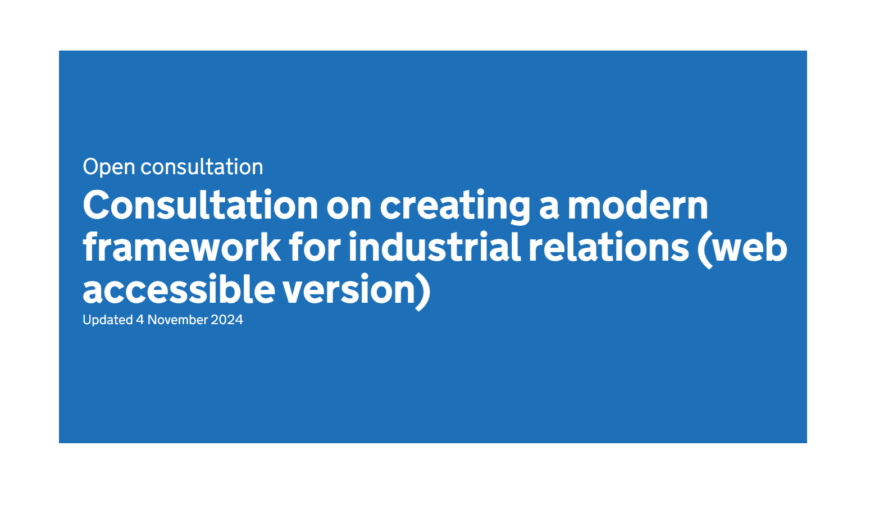 Open consultation

Consultation on creating a modern framework for industrial relations (web accessible version)

Updated 4 November 2024